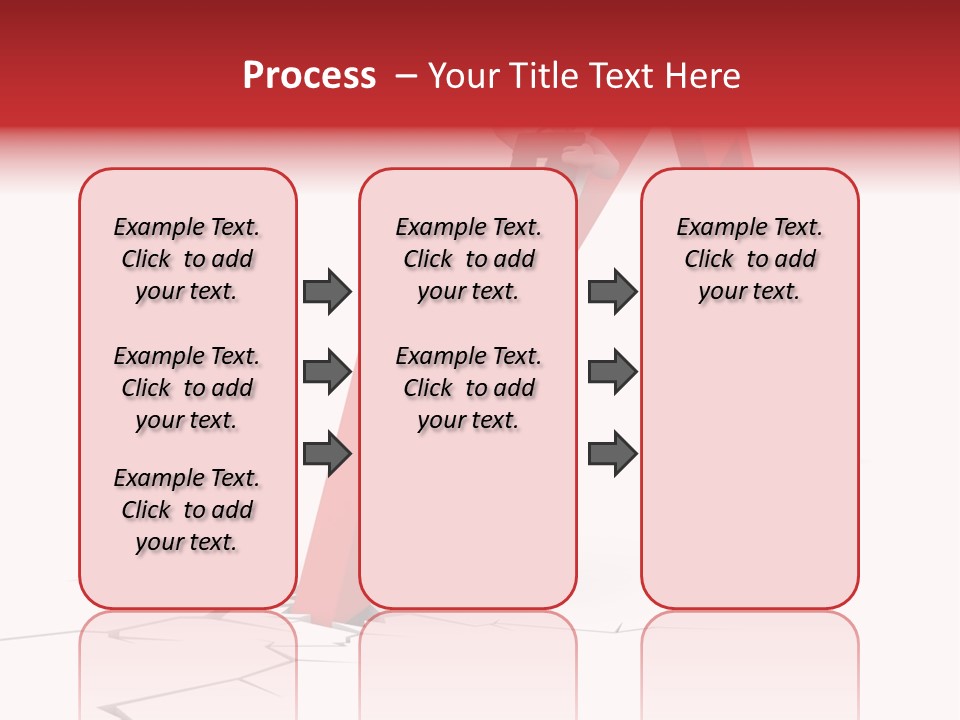 Process – Your Title Text Here

Example Text. Click to add your text.

Example Text. Click to add your text.

Example Text. Click to add your text.

Example Text. Click to add your text.

Example Text. Click to add your text.

Example Text. Click to add your text.